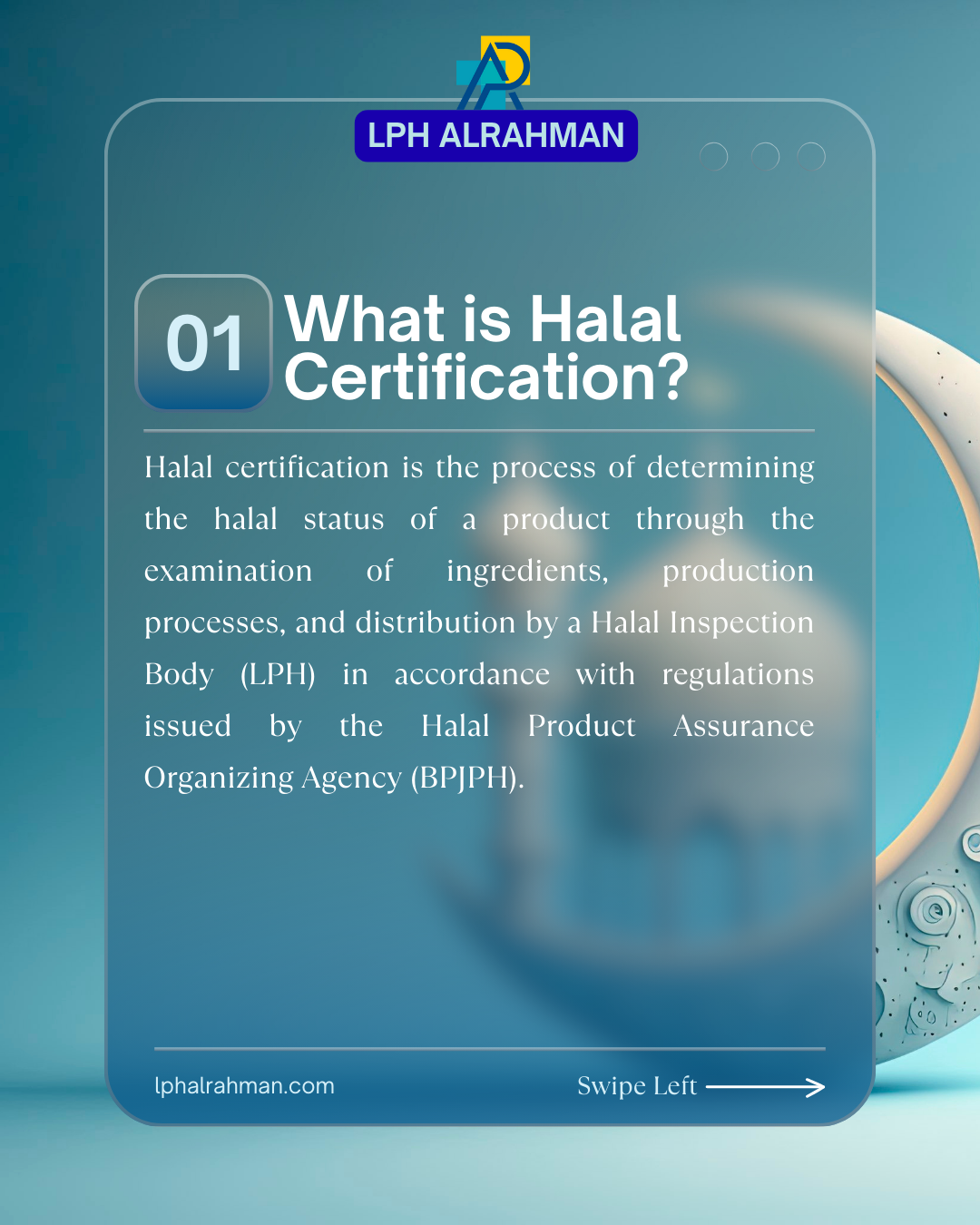 LPH ALRAHMAN

01 What is Halal Certification?

Halal certification is the process of determining the halal status of a product through the examination of ingredients, production processes, and distribution by a Halal Inspection Body (LPH) in accordance with regulations issued by the Halal Product Assurance Organizing Agency (BPJPH).

lphalrahman.com

Swipe Left